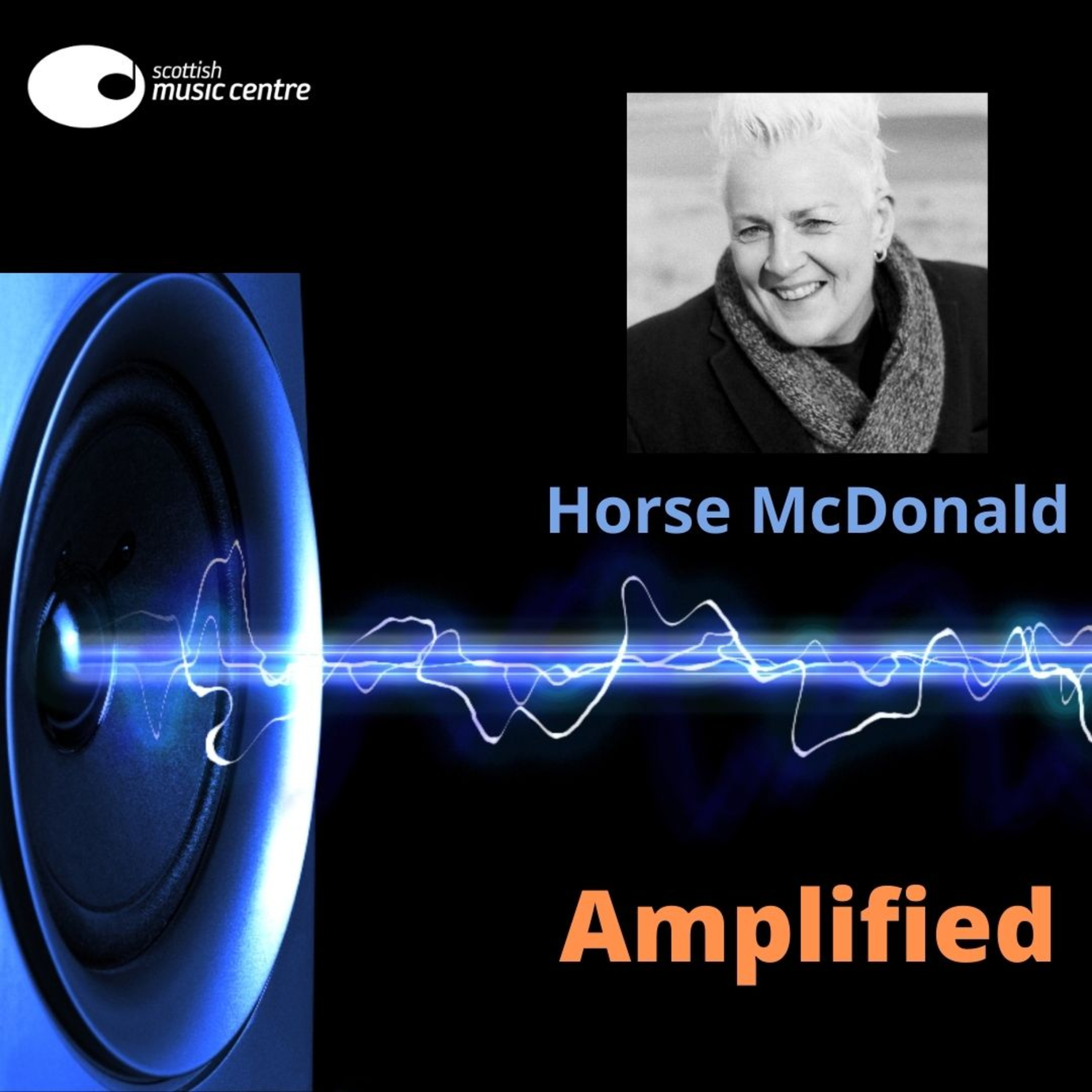 scottish music centre

Horse McDonald

Amplified